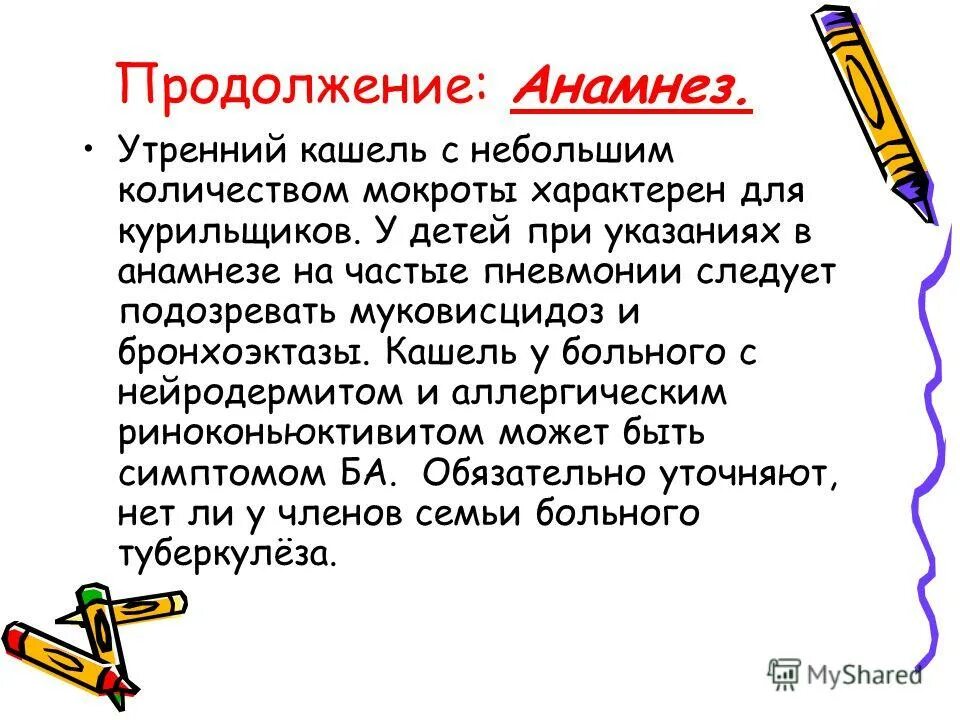 Продолжение: Анамнез.

• Утренний кашель с небольшим количеством мокроты характерен для курильщиков. У детей при указаниях в анамнезе на частые пневмонии следует подозревать муковисцидоз и бронхоэктазы. Кашель у больного с нейродермитом и аллергическим риноконьюктивитом может быть симптомом БА. Обязательно уточняют, нет ли у членов семьи больного туберкулёза.

MyShared